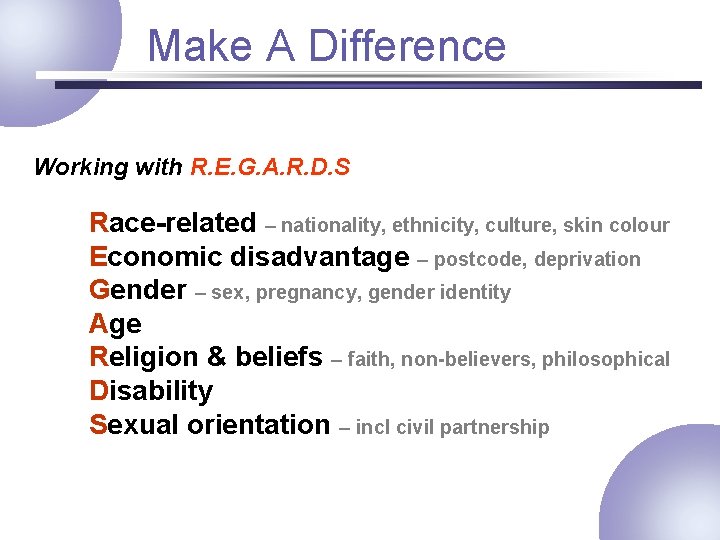 Make A Difference

Working with R.E.G.A.R.D.S

Race-related – nationality, ethnicity, culture, skin colour
Economic disadvantage – postcode, deprivation
Gender – sex, pregnancy, gender identity
Age
Religion & beliefs – faith, non-believers, philosophical
Disability
Sexual orientation – incl civil partnership